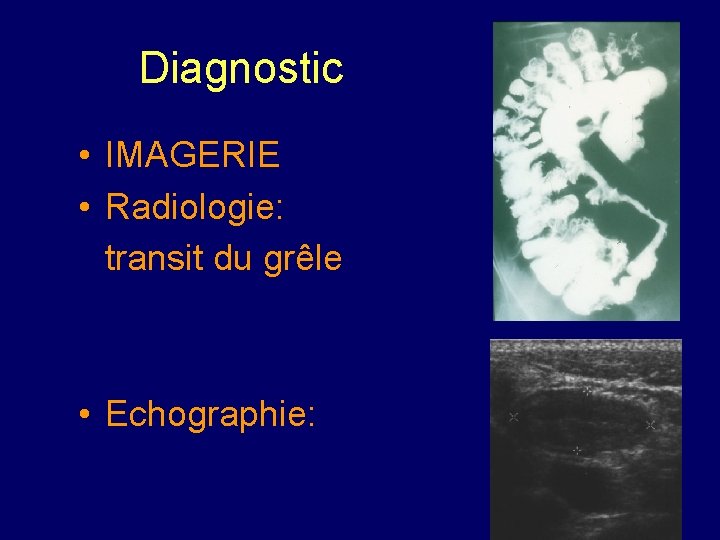 Diagnostic

• IMAGERIE
• Radiologie: transit du grêle

• Echographie: